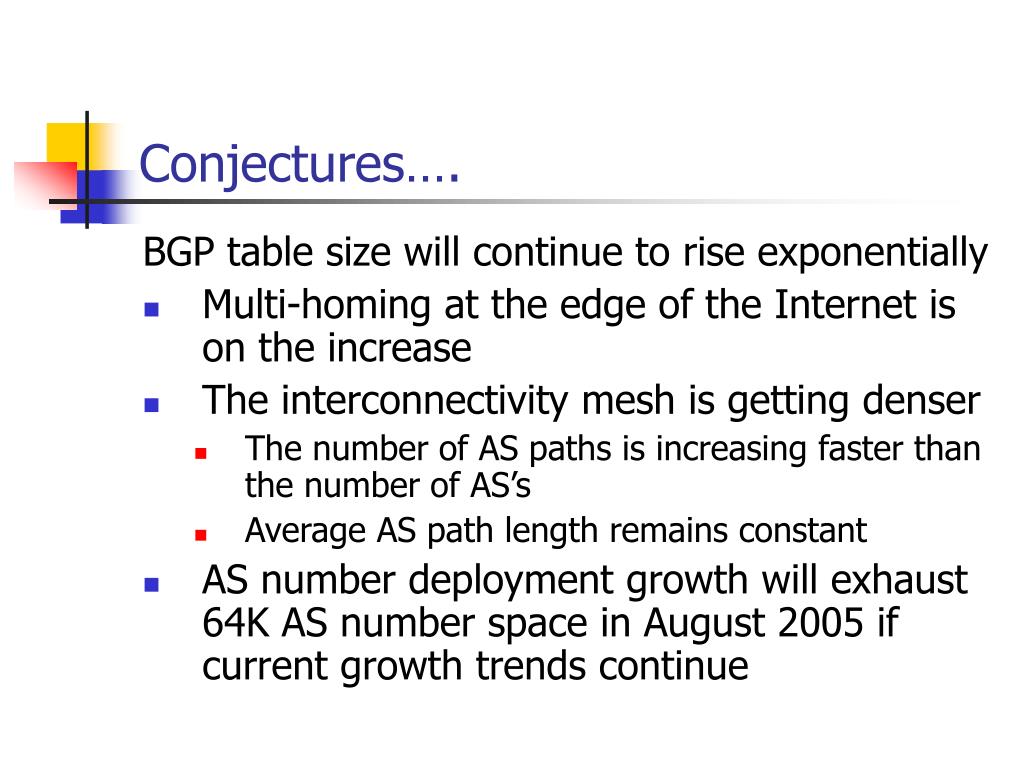 Conjectures….

BGP table size will continue to rise exponentially

- Multi-homing at the edge of the Internet is on the increase
- The interconnectivity mesh is getting denser
  - The number of AS paths is increasing faster than the number of AS's
  - Average AS path length remains constant
- AS number deployment growth will exhaust 64K AS number space in August 2005 if current growth trends continue